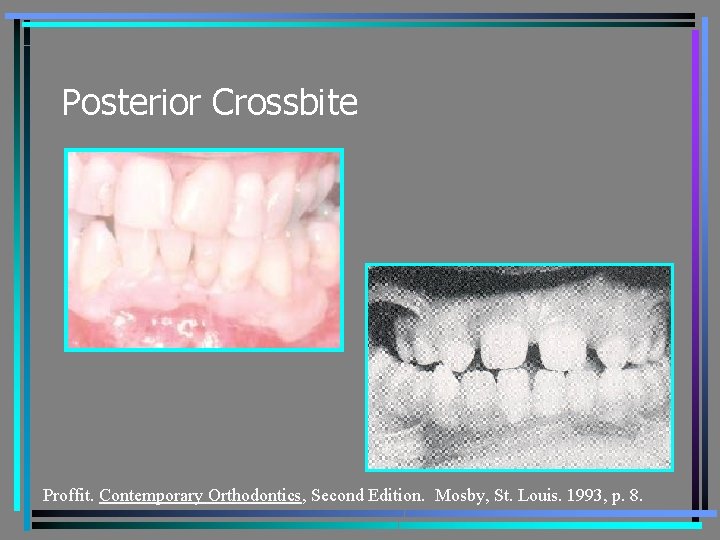 Posterior Crossbite

Proffit. Contemporary Orthodontics, Second Edition. Mosby, St. Louis. 1993, p. 8.